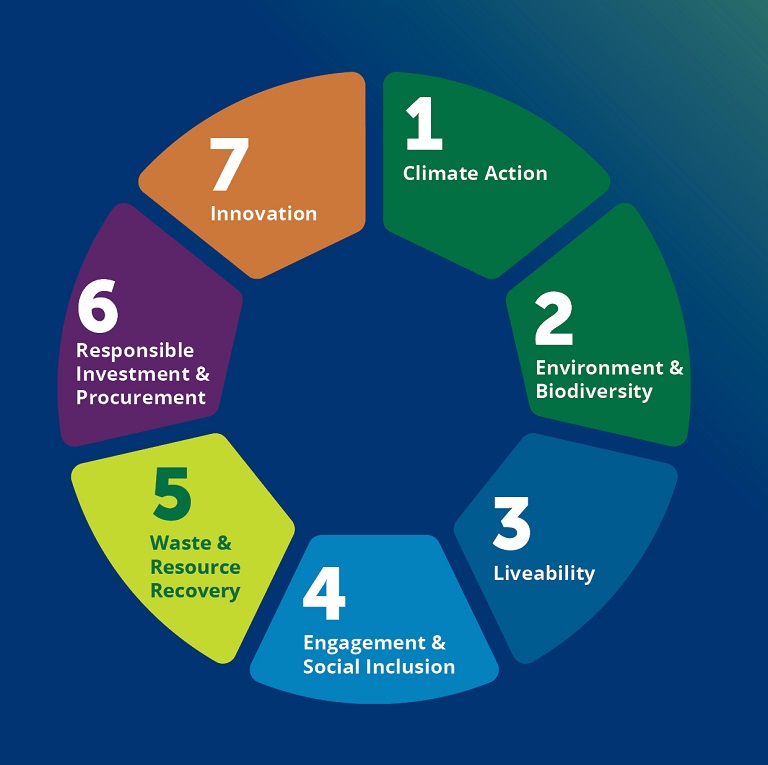 1
Climate Action

2
Environment & Biodiversity

3
Liveability

4
Engagement & Social Inclusion

5
Waste & Resource Recovery

6
Responsible Investment & Procurement

7
Innovation